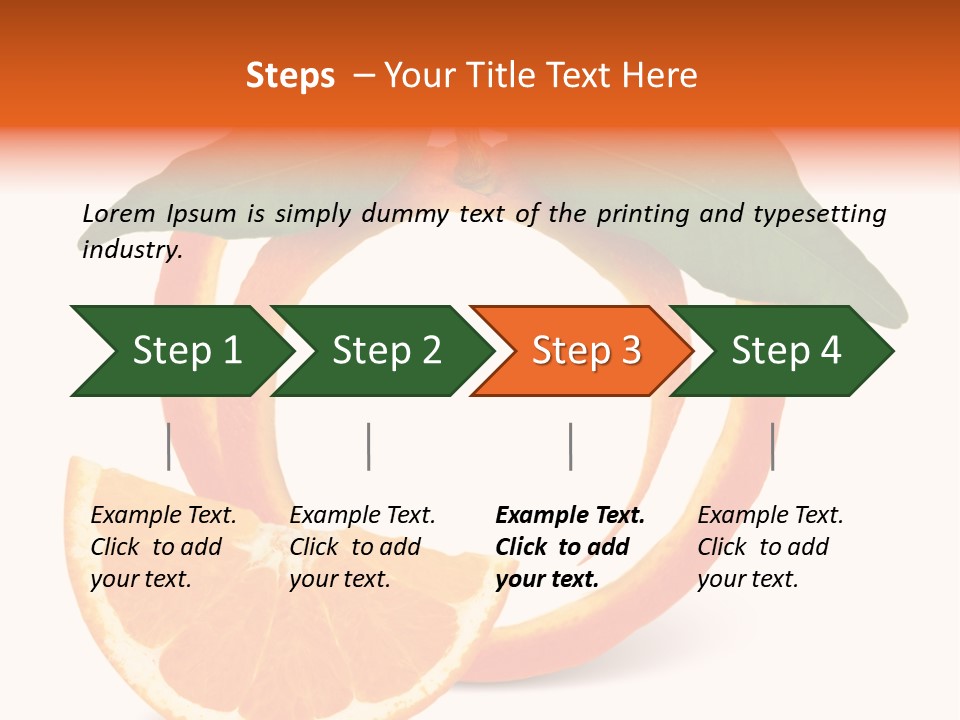 Steps – Your Title Text Here

Lorem Ipsum is simply dummy text of the printing and typesetting industry.

Step 1

Step 2

Step 3

Step 4

Example Text. Click to add your text.

Example Text. Click to add your text.

Example Text. Click to add your text.

Example Text. Click to add your text.